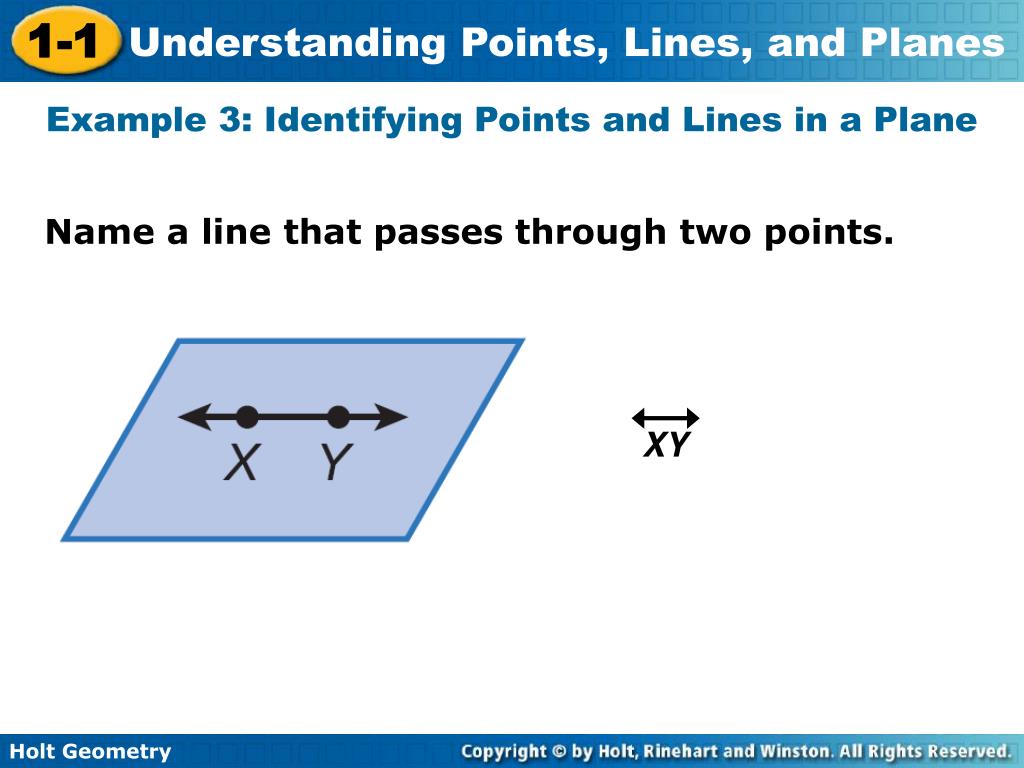 1-1 Understanding Points, Lines, and Planes

Example 3: Identifying Points and Lines in a Plane

Name a line that passes through two points.

X Y

$\overleftrightarrow{XY}$

Holt Geometry

Copyright © by Holt, Rinehart and Winston. All Rights Reserved.